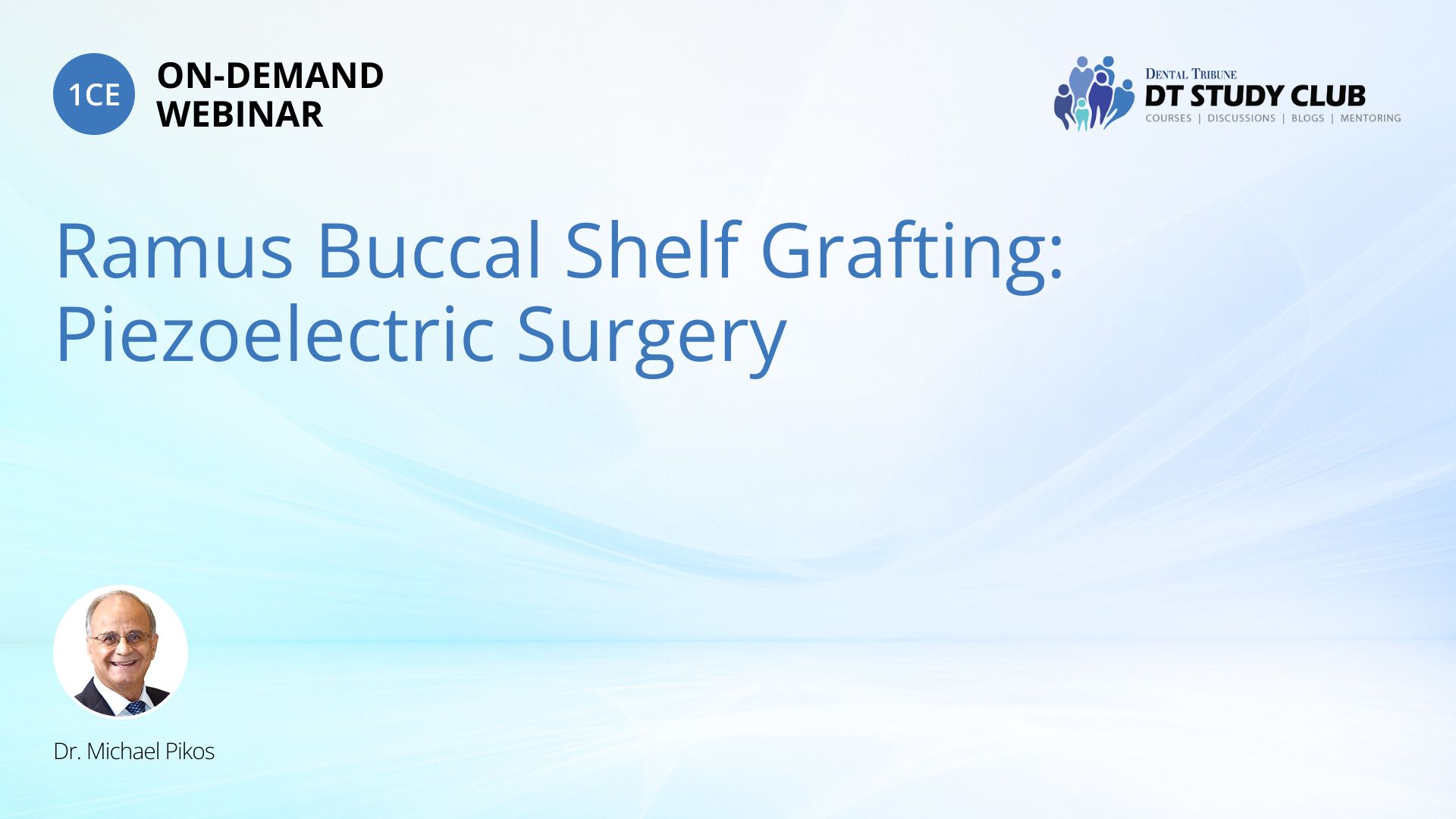 1CE ON-DEMAND WEBINAR

DENTAL TRIBUNE
DT STUDY CLUB
COURSES | DISCUSSIONS | BLOGS | MENTORING

Ramus Buccal Shelf Grafting: Piezoelectric Surgery

Dr. Michael Pikos